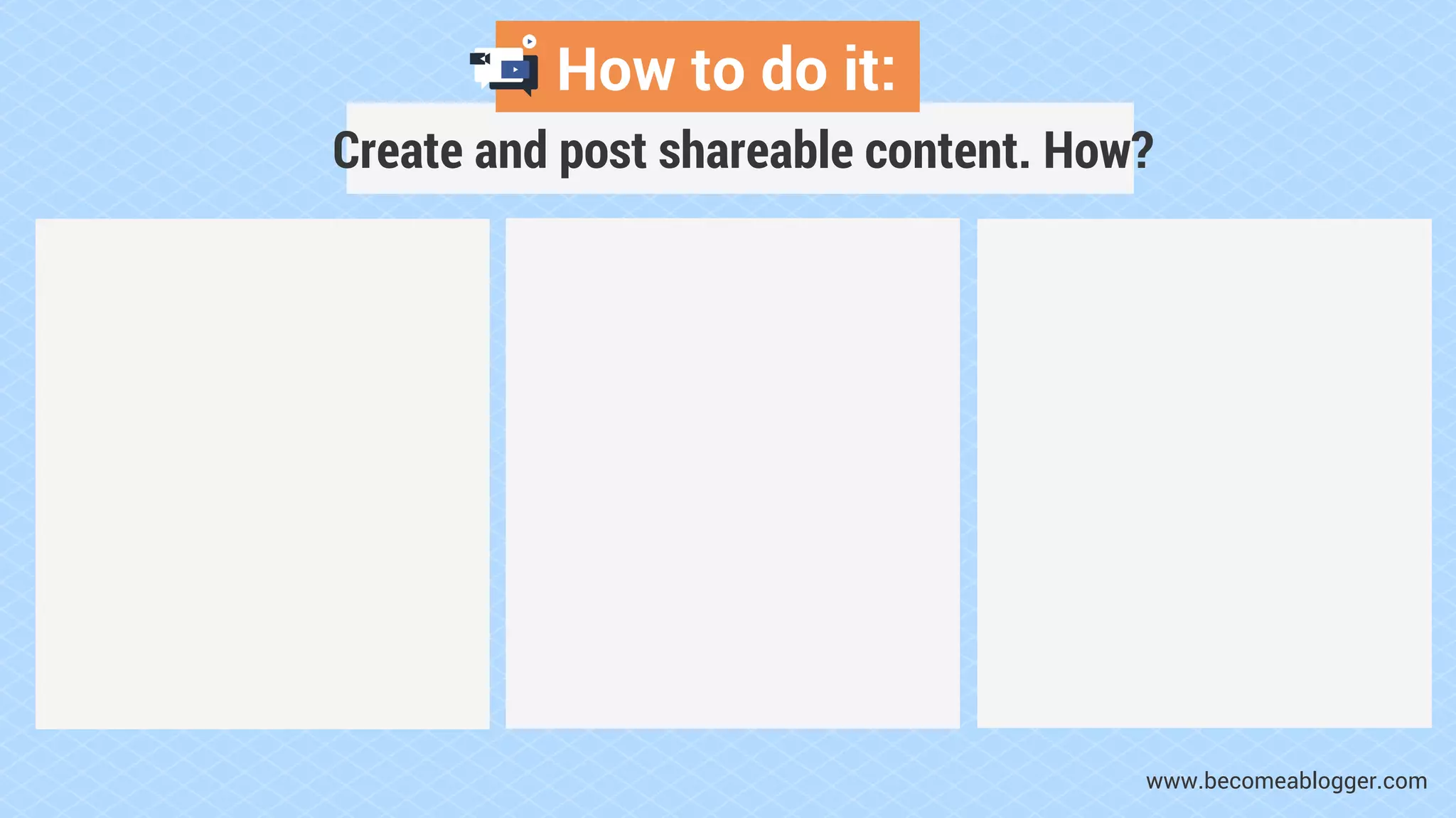 How to do it:

Create and post shareable content. How?

www.becomeablogger.com